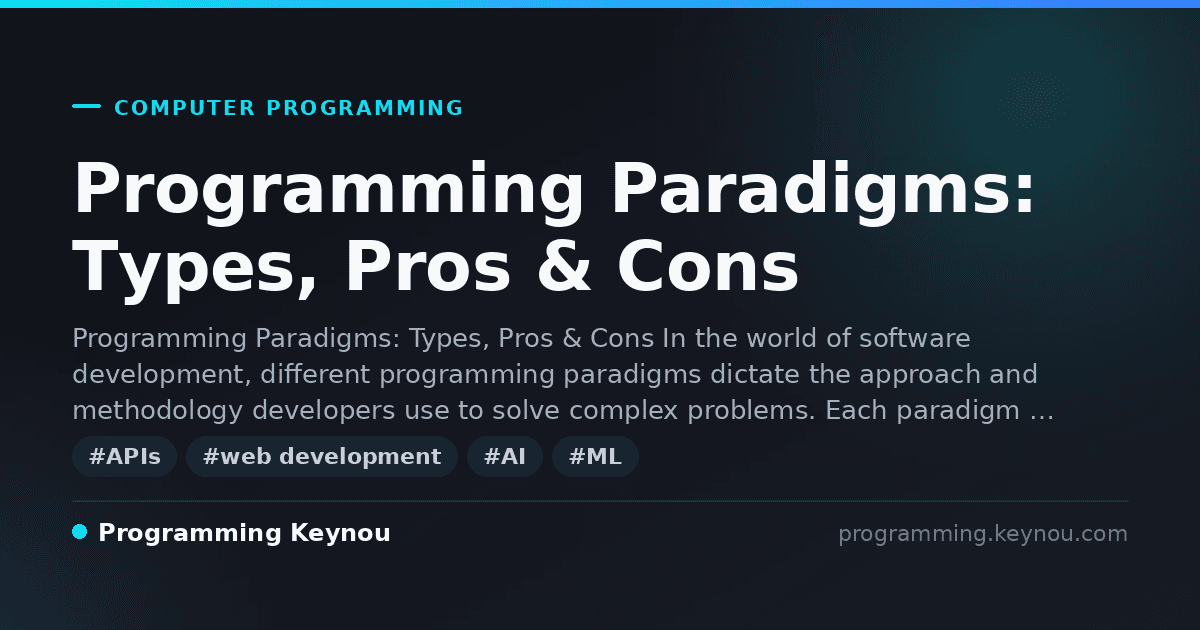 COMPUTER PROGRAMMING

Programming Paradigms: Types, Pros & Cons

Programming Paradigms: Types, Pros & Cons In the world of software development, different programming paradigms dictate the approach and methodology developers use to solve complex problems. Each paradigm …

#APIs #web development #AI #ML

Programming Keynou

programming.keynou.com